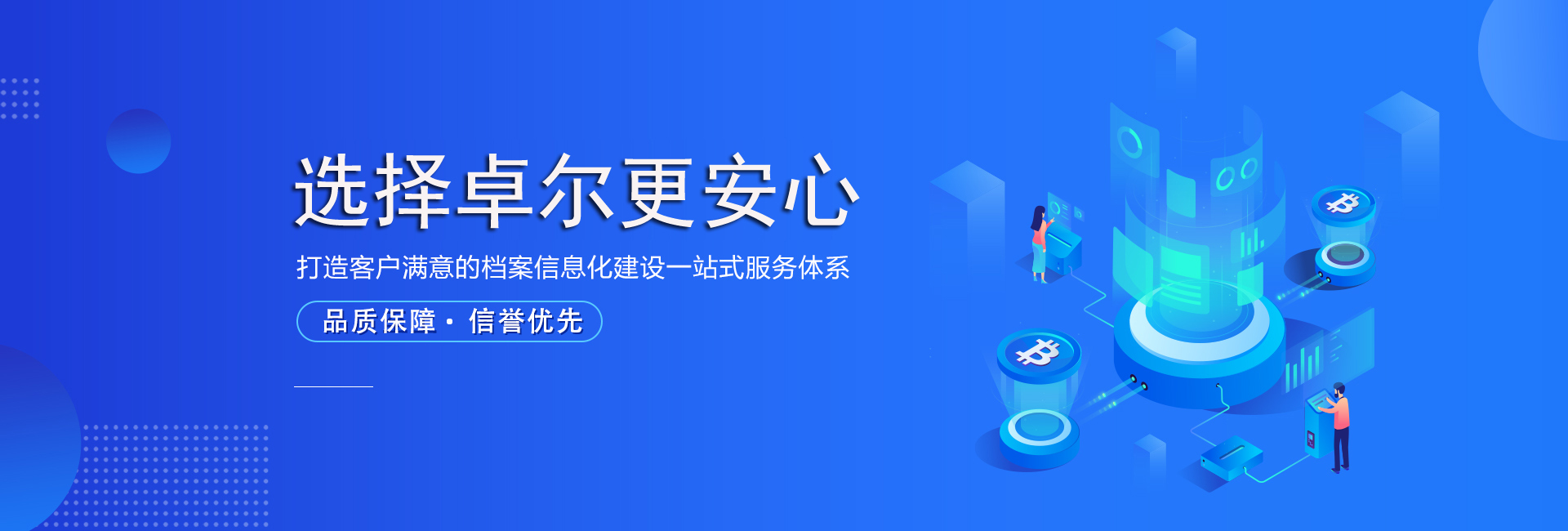 选择卓尔更安心

打造客户满意的档案信息化建设一站式服务体系

品质保障 · 信誉优先